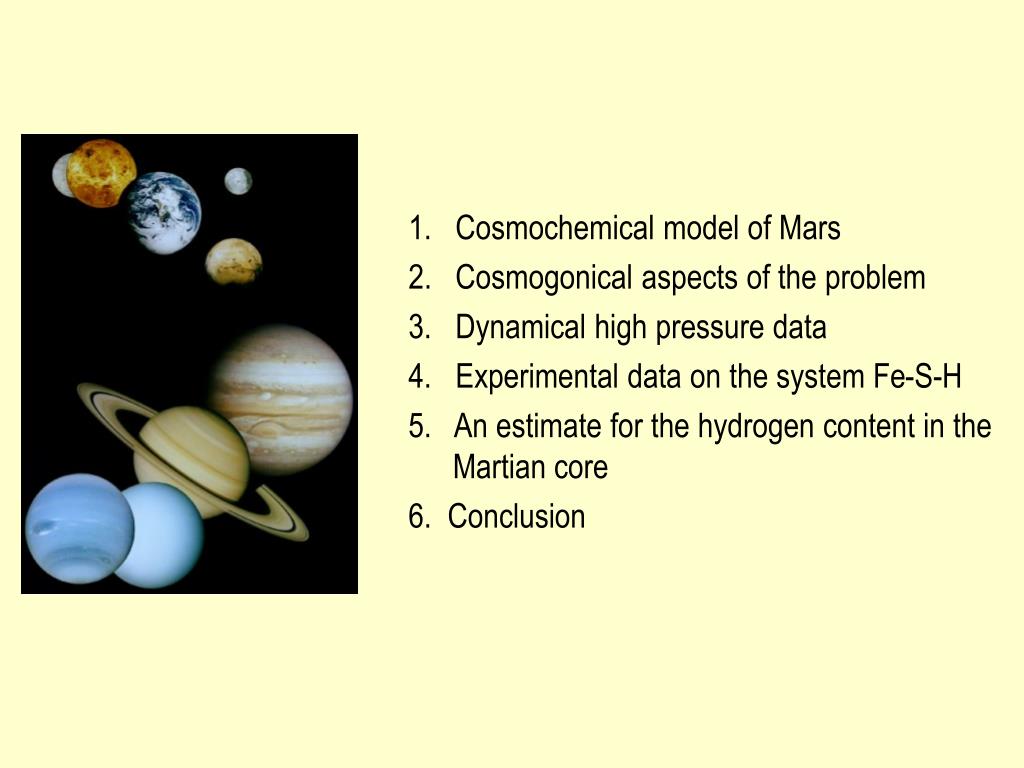 1. Cosmochemical model of Mars
2. Cosmogonical aspects of the problem
3. Dynamical high pressure data
4. Experimental data on the system Fe-S-H
5. An estimate for the hydrogen content in the Martian core
6. Conclusion